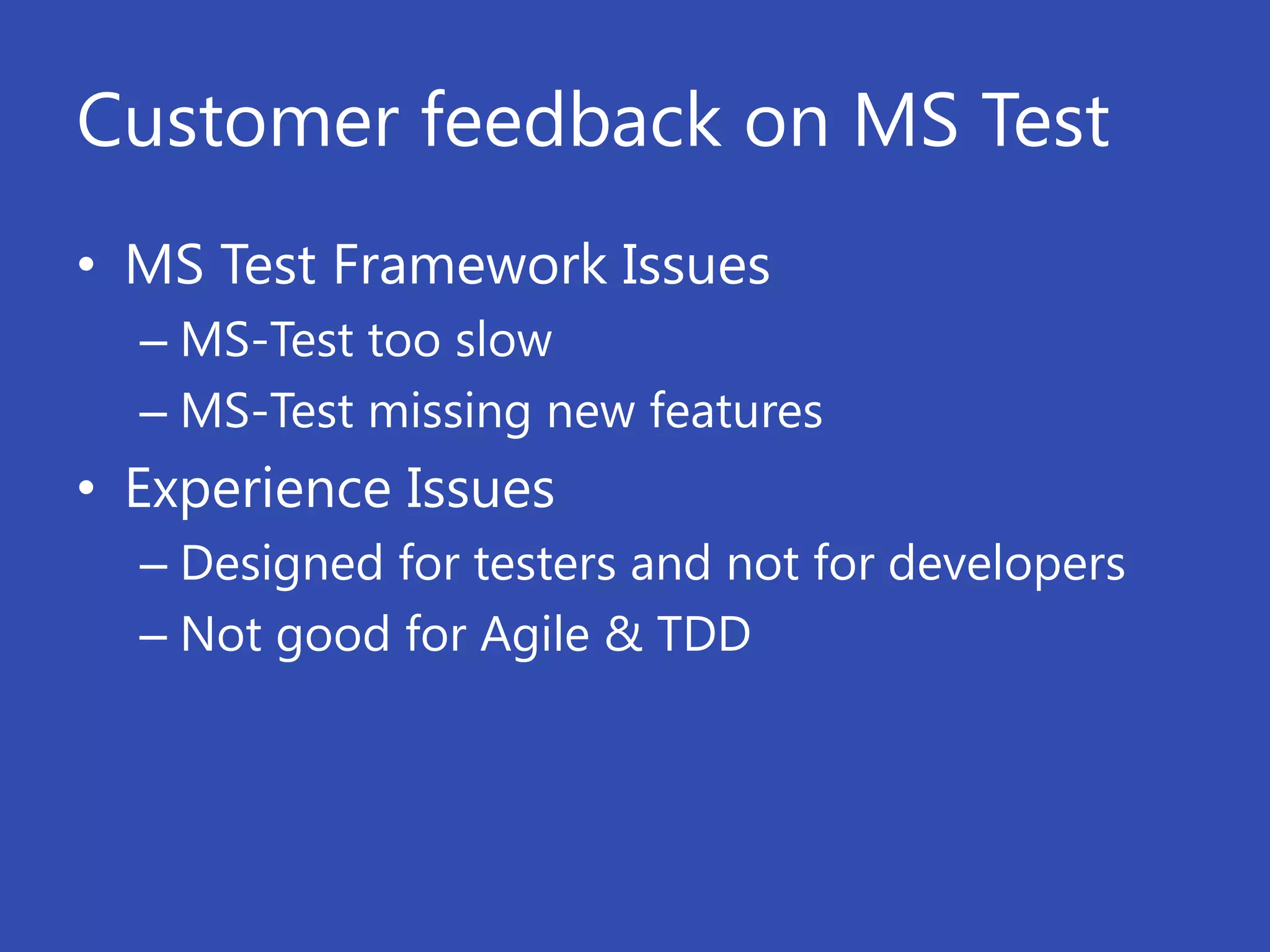 Customer feedback on MS Test

• MS Test Framework Issues
– MS-Test too slow
– MS-Test missing new features
• Experience Issues
– Designed for testers and not for developers
– Not good for Agile & TDD